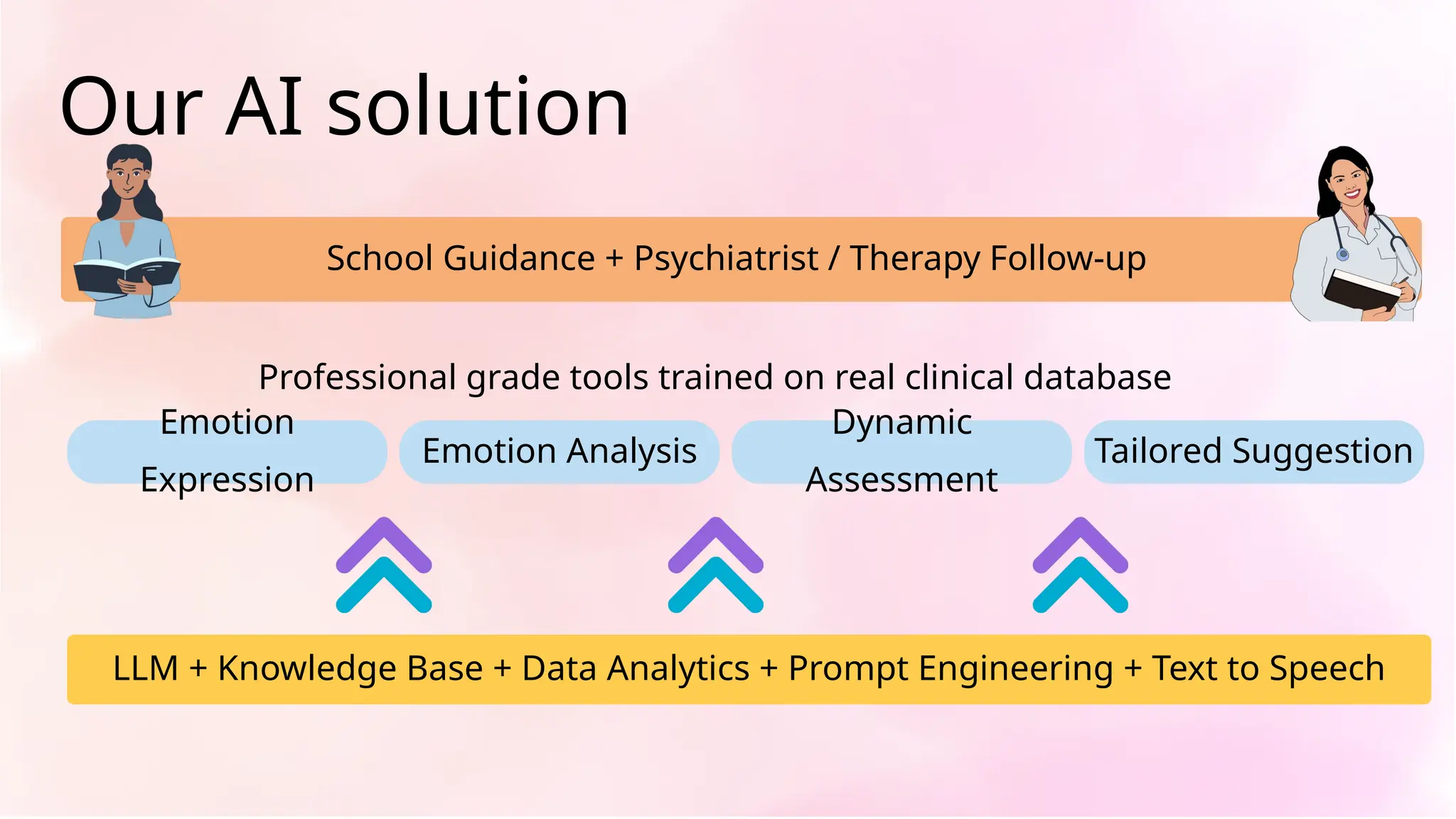 Our AI solution

School Guidance + Psychiatrist / Therapy Follow-up

Professional grade tools trained on real clinical database

Emotion Expression

Emotion Analysis

Dynamic Assessment

Tailored Suggestion

LLM + Knowledge Base + Data Analytics + Prompt Engineering + Text to Speech